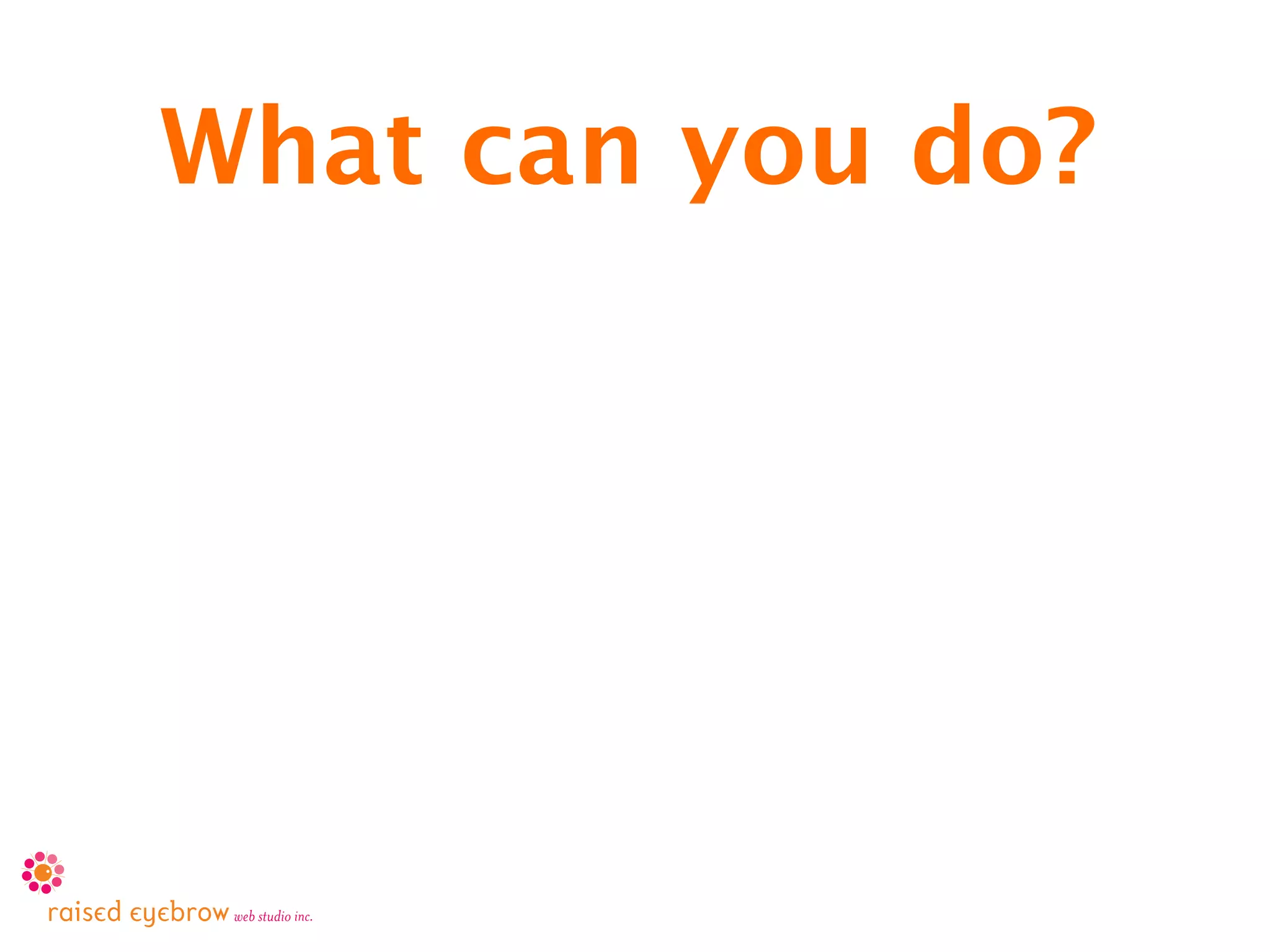 What can you do?

raised eyebrow web studio inc.